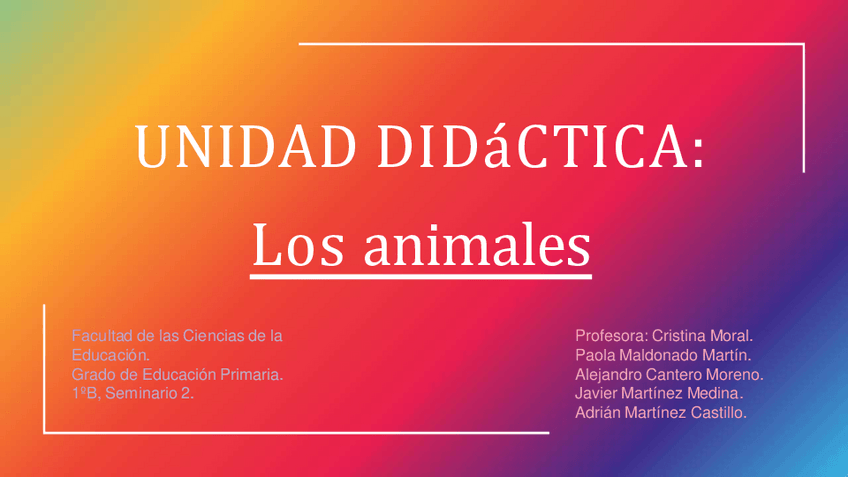 UNIDAD DIDáCTICA:

Los animales

Facultad de las Ciencias de la Educación.
Grado de Educación Primaria.
1ºB, Seminario 2.

Profesora: Cristina Moral.
Paola Maldonado Martín.
Alejandro Cantero Moreno.
Javier Martínez Medina.
Adrián Martínez Castillo.